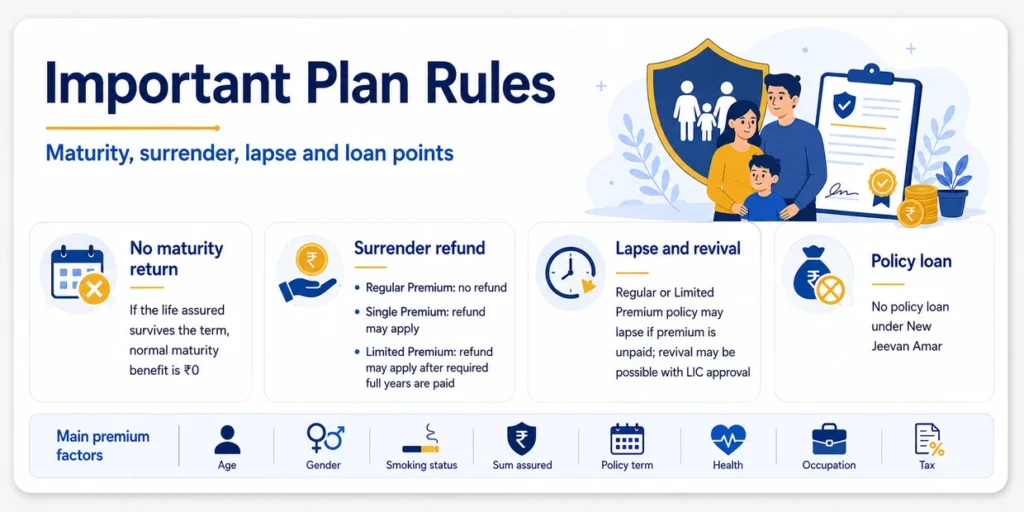 Important Plan Rules

Maturity, surrender, lapse and loan points

No maturity return

If the life assured survives the term, normal maturity benefit is ₹0

Surrender refund

• Regular Premium: no refund
• Single Premium: refund may apply
• Limited Premium: refund may apply after required full years are paid

Lapse and revival

Regular or Limited Premium policy may lapse if premium is unpaid; revival may be possible with LIC approval

Policy loan

No policy loan under New Jeevan Amar

Main premium factors

Age

Gender

Smoking status

Sum assured

Policy term

Health

Occupation

Tax